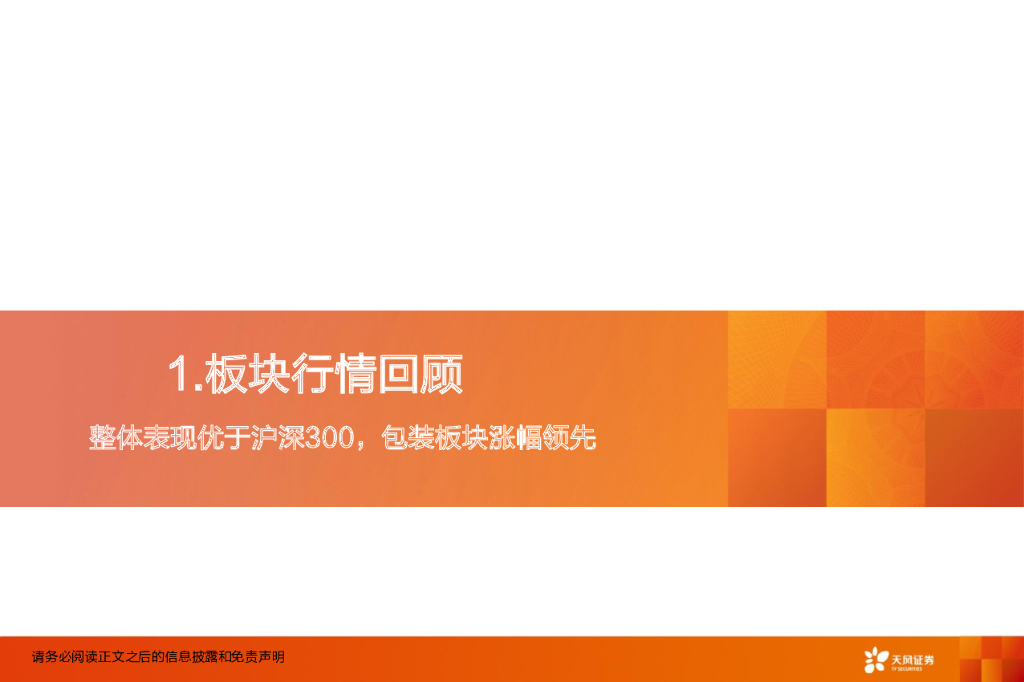 1.板块行情回顾

整体表现优于沪深300，包装板块涨幅领先

请务必阅读正文之后的信息披露和免责声明

天风证券
TF SECURITIES